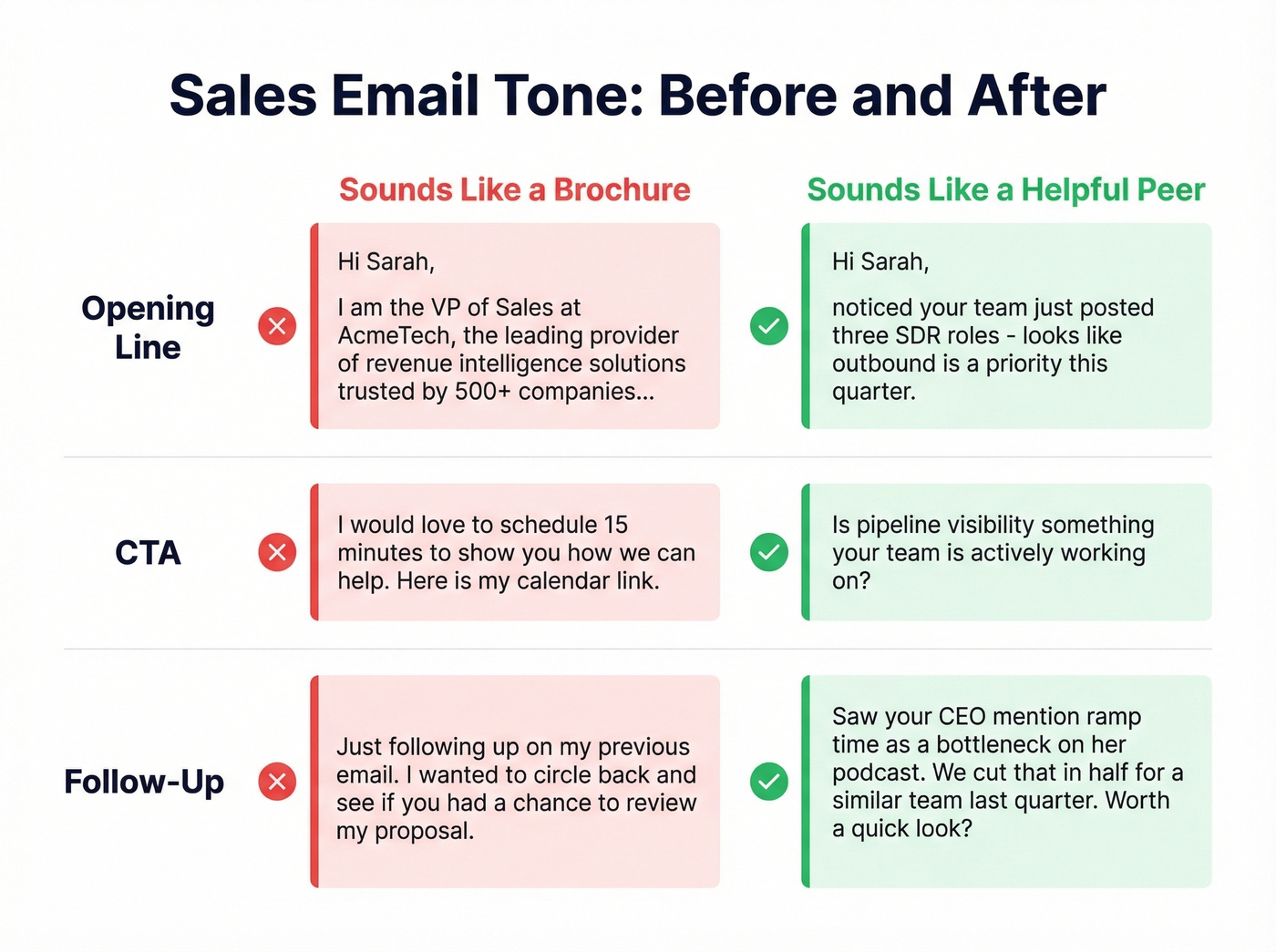 Sales Email Tone: Before and After

| | Sounds Like a Brochure | Sounds Like a Helpful Peer |
|---|---|---|
| Opening Line | Hi Sarah, I am the VP of Sales at AcmeTech, the leading provider of revenue intelligence solutions trusted by 500+ companies... | Hi Sarah, noticed your team just posted three SDR roles - looks like outbound is a priority this quarter. |
| CTA | I would love to schedule 15 minutes to show you how we can help. Here is my calendar link. | Is pipeline visibility something your team is actively working on? |
| Follow-Up | Just following up on my previous email. I wanted to circle back and see if you had a chance to review my proposal. | Saw your CEO mention ramp time as a bottleneck on her podcast. We cut that in half for a similar team last quarter. Worth a quick look? |